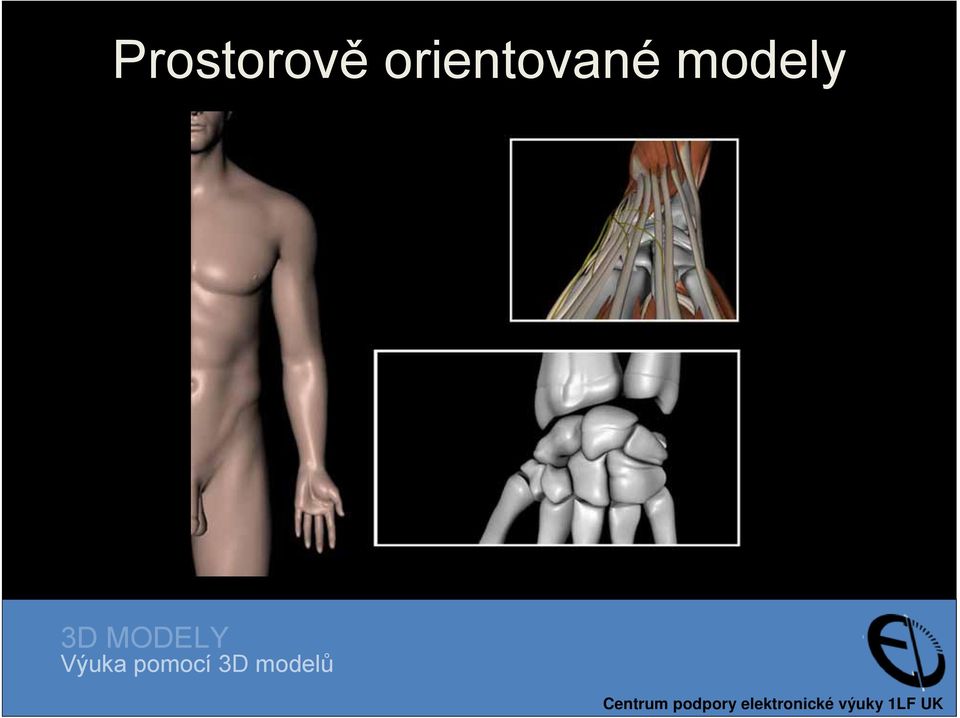 Prostorově orientované modely

3D MODELY
Výuka pomocí 3D modelů

Centrum podpory elektronické výuky 1LF UK